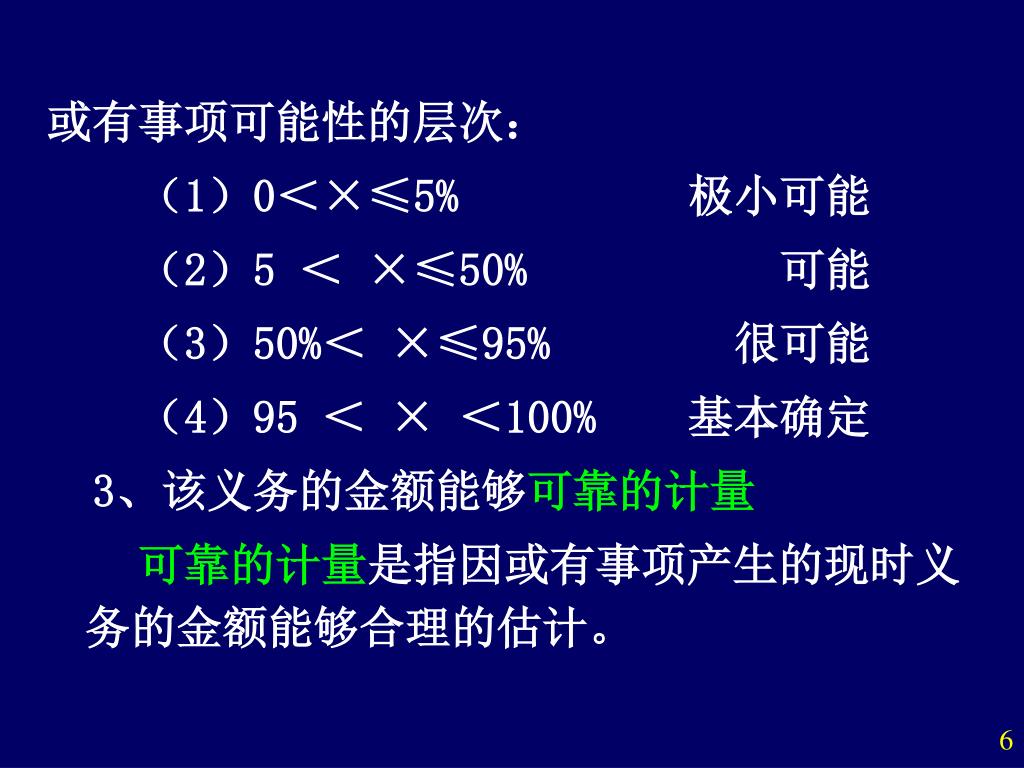 或有事项可能性的层次：

（1）0＜×≤5%　　　　极小可能

（2）5 ＜ ×≤50%　　　　可能

（3）50%＜ ×≤95%　　　很可能

（4）95 ＜ × ＜100%　　基本确定

3、该义务的金额能够可靠的计量

可靠的计量是指因或有事项产生的现时义务的金额能够合理的估计。

6